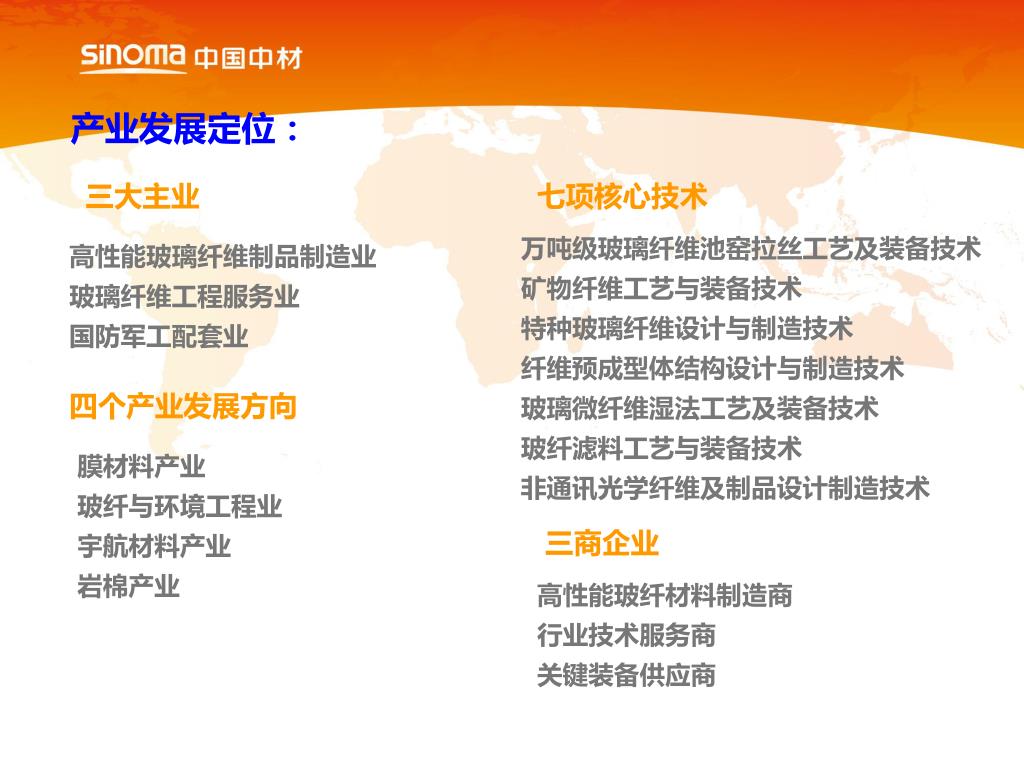 SINOMA 中国中材

产业发展定位：

三大主业

高性能玻璃纤维制品制造业
玻璃纤维工程服务业
国防军工配套业

四个产业发展方向

膜材料产业
玻纤与环境工程业
宇航材料产业
岩棉产业

七项核心技术

万吨级玻璃纤维池窑拉丝工艺及装备技术
矿物纤维工艺与装备技术
特种玻璃纤维设计与制造技术
纤维预成型体结构设计与制造技术
玻璃微纤维湿法工艺及装备技术
玻纤滤料工艺与装备技术
非通讯光学纤维及制品设计制造技术

三商企业

高性能玻纤材料制造商
行业技术服务商
关键装备供应商